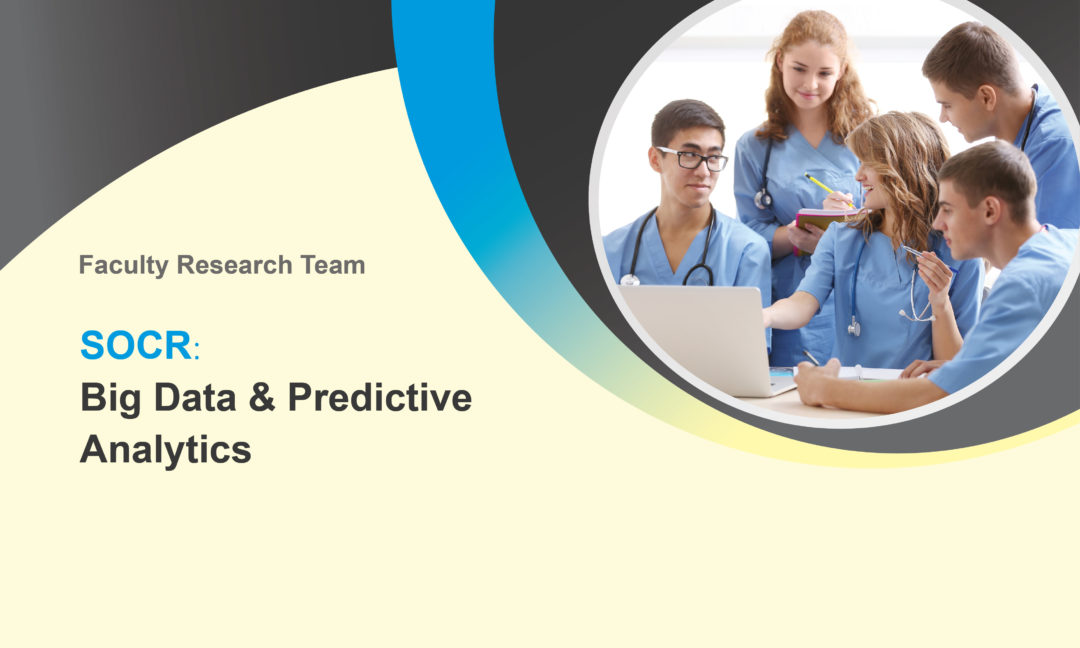 Faculty Research Team

SOCR:
Big Data & Predictive Analytics